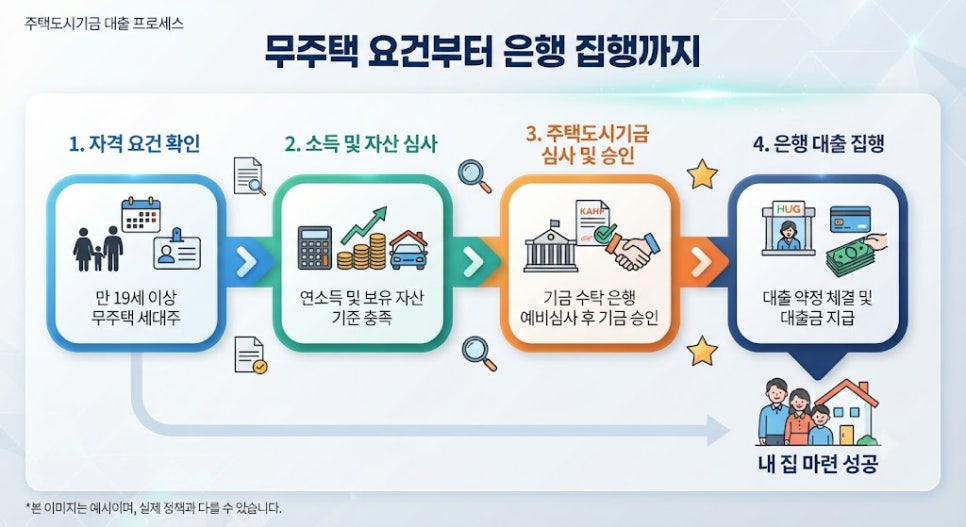 주택도시기금 대출 프로세스

무주택 요건부터 은행 집행까지

1. 자격 요건 확인

만 19세 이상 무주택 세대주

2. 소득 및 자산 심사

연소득 및 보유 자산 기준 충족

3. 주택도시기금 심사 및 승인

KAHP

기금 수탁 은행 예비심사 후 기금 승인

4. 은행 대출 집행

HUG

대출 약정 체결 및 대출금 지급

내 집 마련 성공

*본 이미지는 예시이며, 실제 정책과 다를 수 있습니다.